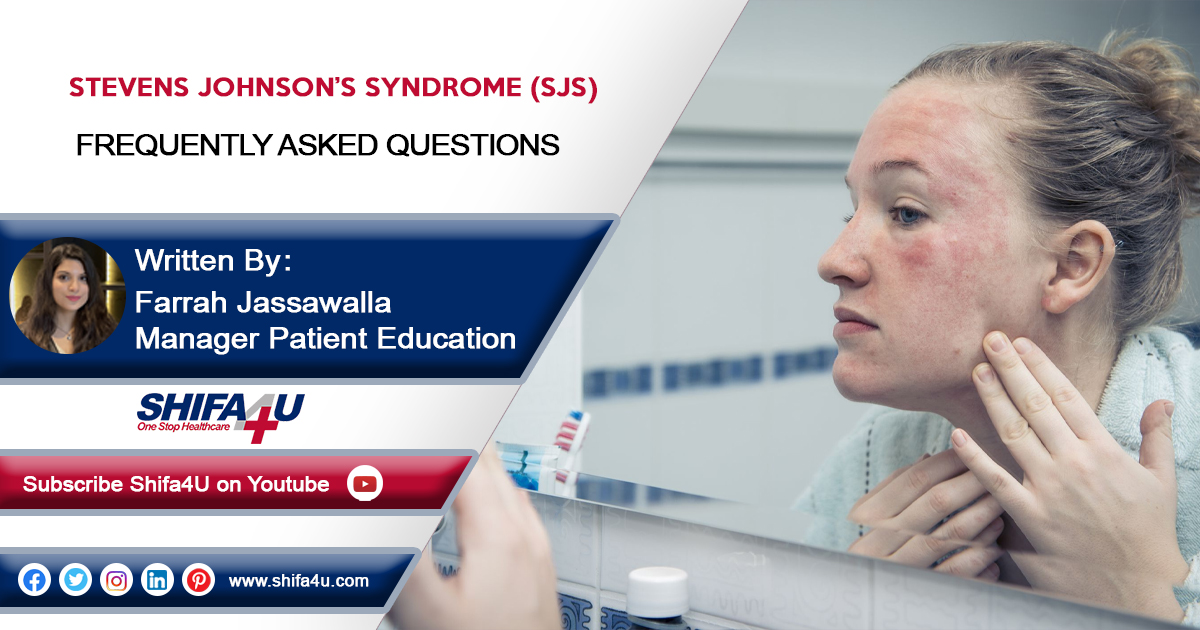 STEVENS JOHNSON'S SYNDROME (SJS)

FREQUENTLY ASKED QUESTIONS

Written By:
Farrah Jassawalla
Manager Patient Education

SHIFA4U
One Stop Healthcare

Subscribe Shifa4U on Youtube

www.shifa4u.com